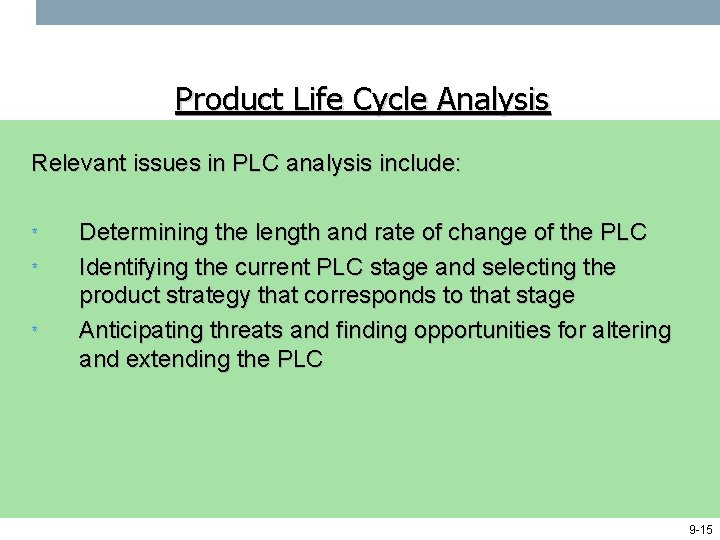 Product Life Cycle Analysis

Relevant issues in PLC analysis include:

* Determining the length and rate of change of the PLC
* Identifying the current PLC stage and selecting the product strategy that corresponds to that stage
* Anticipating threats and finding opportunities for altering and extending the PLC

9-15